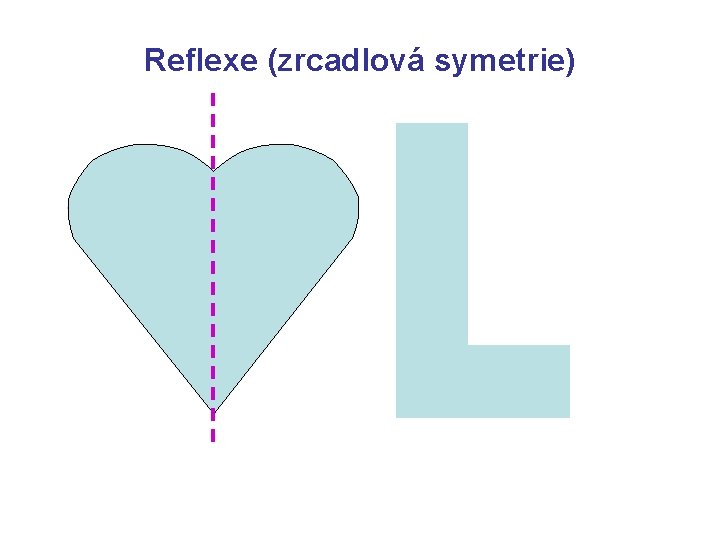 Reflexe (zrcadlová symetrie)